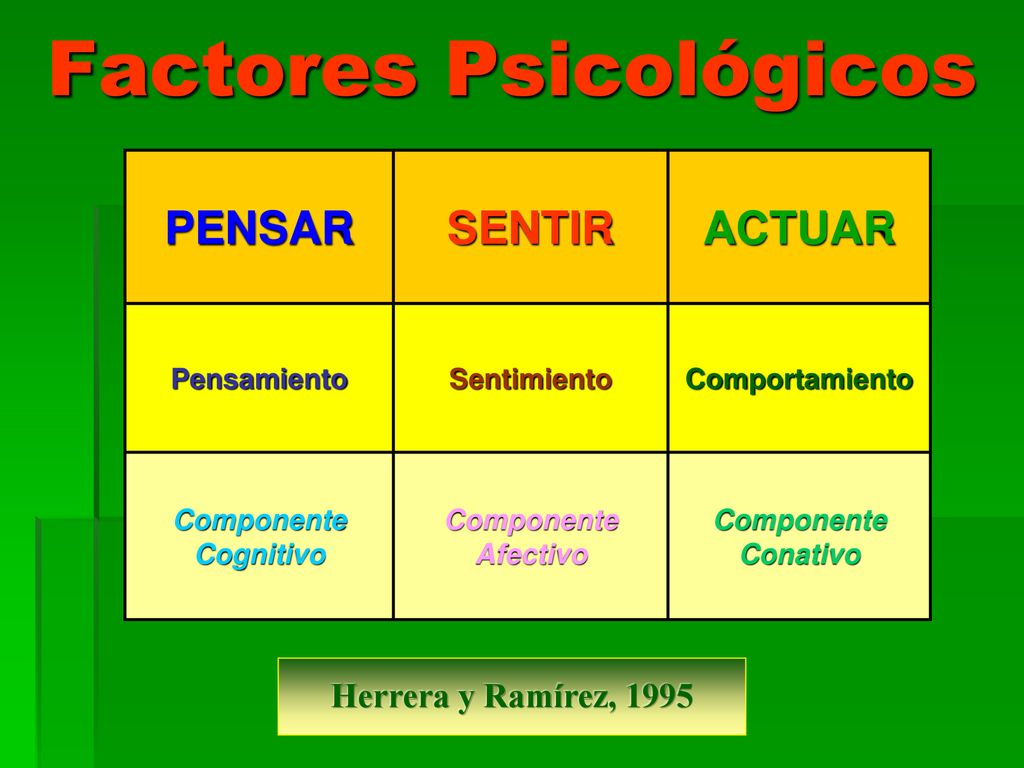 Factores Psicológicos

| PENSAR | SENTIR | ACTUAR |
|---|---|---|
| Pensamiento | Sentimiento | Comportamiento |
| Componente Cognitivo | Componente Afectivo | Componente Conativo |

Herrera y Ramírez, 1995